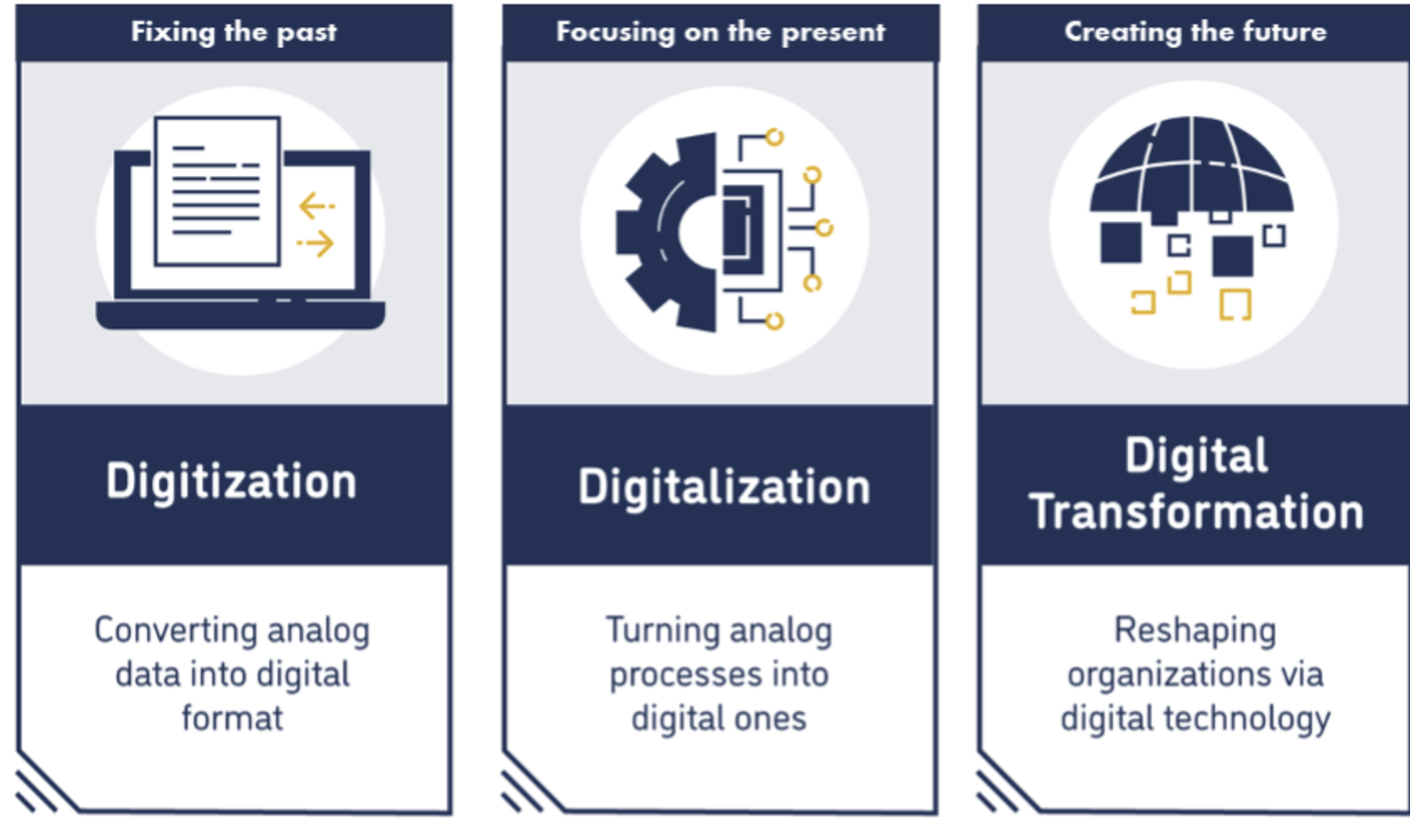 Fixing the past

Digitization

Converting analog data into digital format

Focusing on the present

Digitalization

Turning analog processes into digital ones

Creating the future

Digital Transformation

Reshaping organizations via digital technology